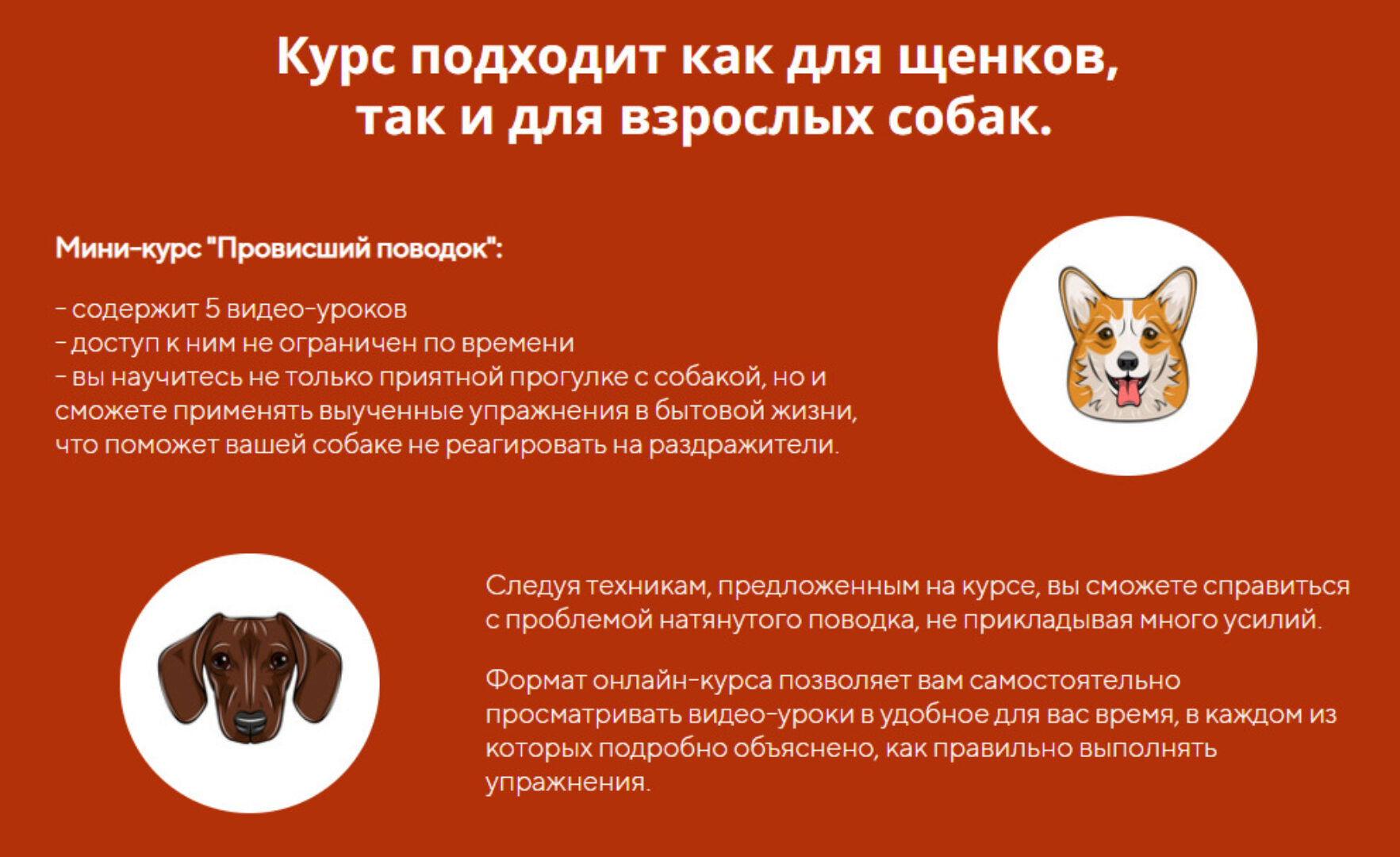 Курс подходит как для щенков, так и для взрослых собак.

Мини-курс "Провисший поводок":

- содержит 5 видео-уроков
- доступ к ним не ограничен по времени
- вы научитесь не только приятной прогулке с собакой, но и сможете применять выученные упражнения в бытовой жизни, что поможет вашей собаке не реагировать на раздражители.

Следуя техникам, предложенным на курсе, вы сможете справиться с проблемой натянутого поводка, не прикладывая много усилий.

Формат онлайн-курса позволяет вам самостоятельно просматривать видео-уроки в удобное для вас время, в каждом из которых подробно объяснено, как правильно выполнять упражнения.